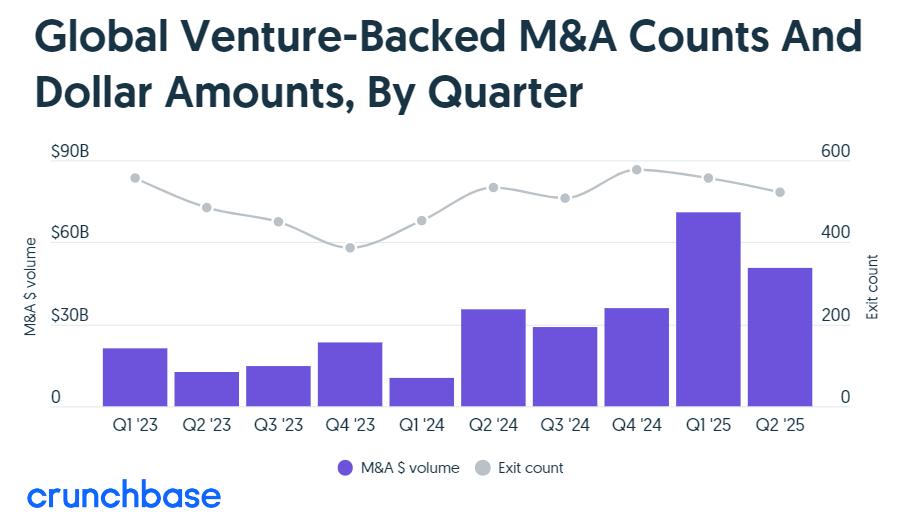 Global Venture-Backed M&A Counts And Dollar Amounts, By Quarter

$90B
$60B
$30B
0

M&A $ volume

600
400
200
0

Exit count

Q1 '23
Q2 '23
Q3 '23
Q4 '23
Q1 '24
Q2 '24
Q3 '24
Q4 '24
Q1 '25
Q2 '25

M&A $ volume
Exit count

crunchbase